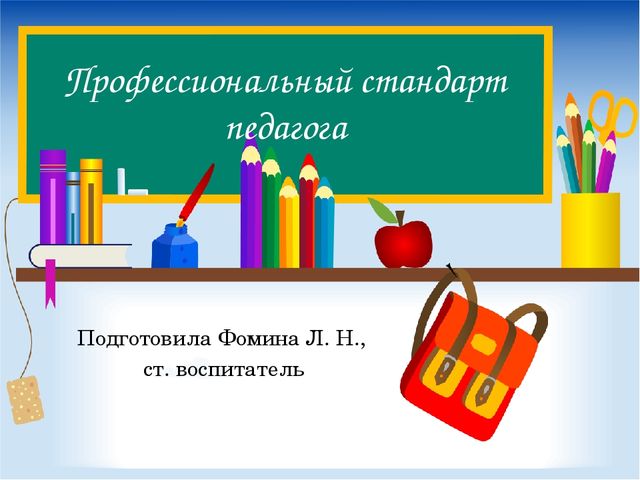 Профессиональный стандарт педагога

Подготовила Фомина Л. Н., ст. воспитатель